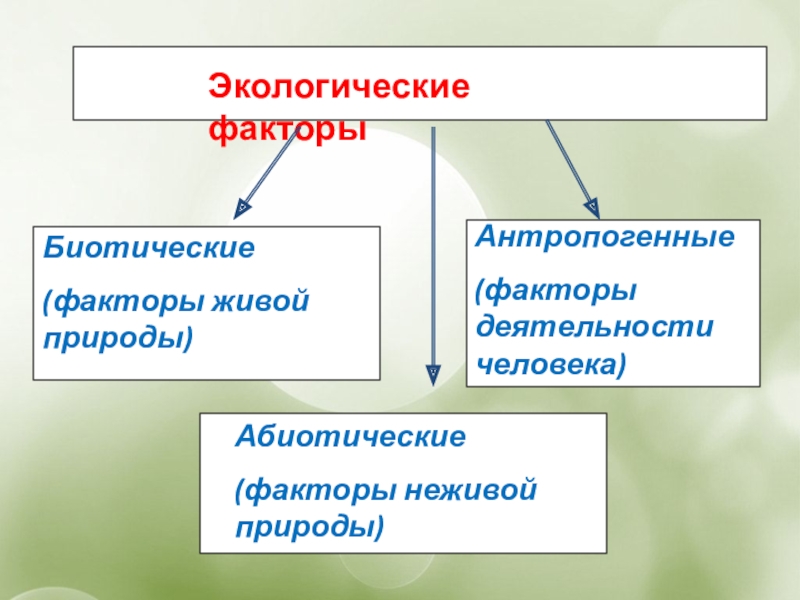 Экологические факторы

Биотические

(факторы живой природы)

Антропогенные

(факторы деятельности человека)

Абиотические

(факторы неживой природы)